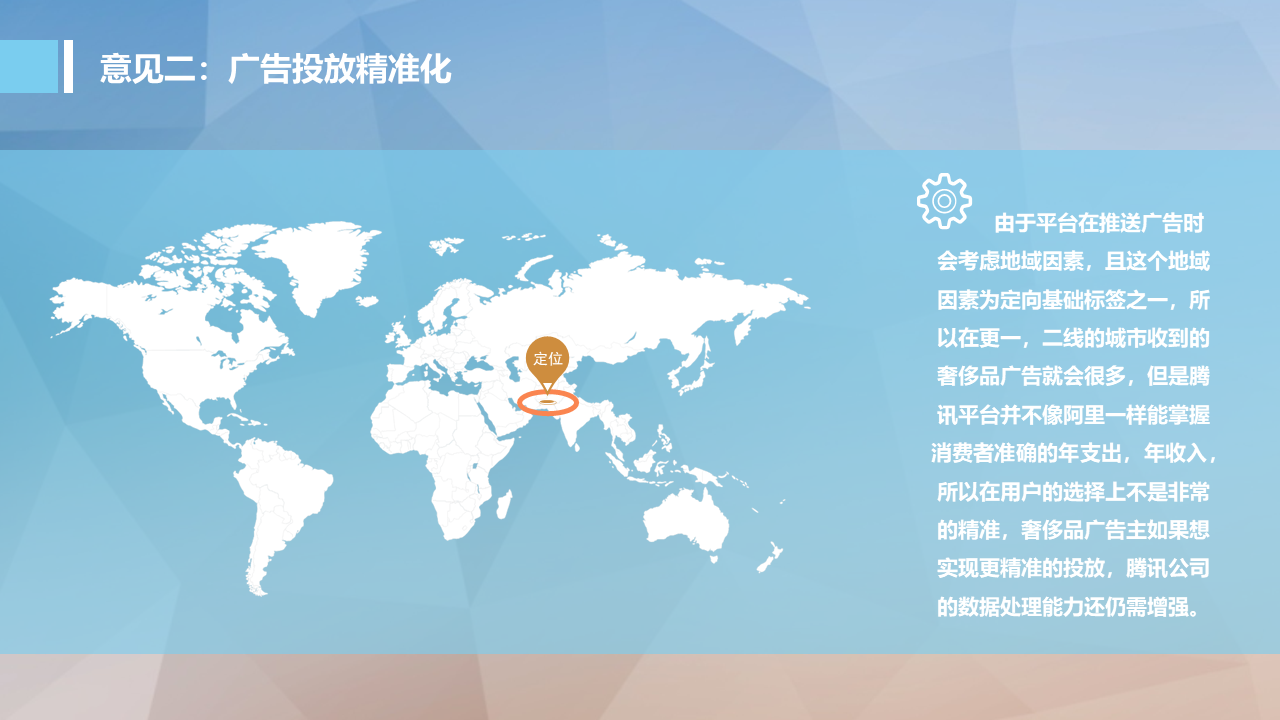 意见二：广告投放精准化

定位

由于平台在推送广告时会考虑地域因素，且这个地域因素为定向基础标签之一，所以在更一，二线的城市收到的奢侈品广告就会很多，但是腾讯平台并不像阿里一样能掌握消费者准确的年支出，年收入，所以在用户的选择上不是非常的精准，奢侈品广告主如果想实现更精准的投放，腾讯公司的数据处理能力还仍需增强。